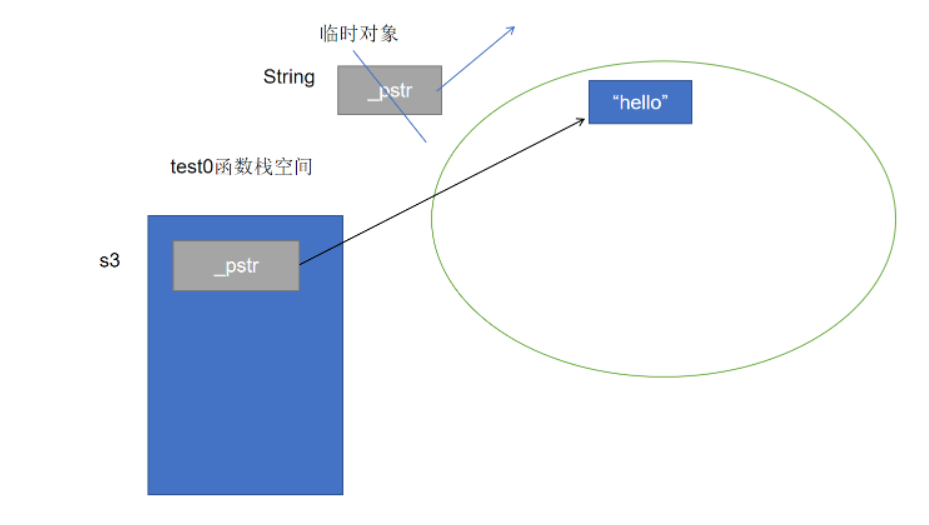 临时对象

String

_pstr

“hello”

test0函数栈空间

s3

_pstr